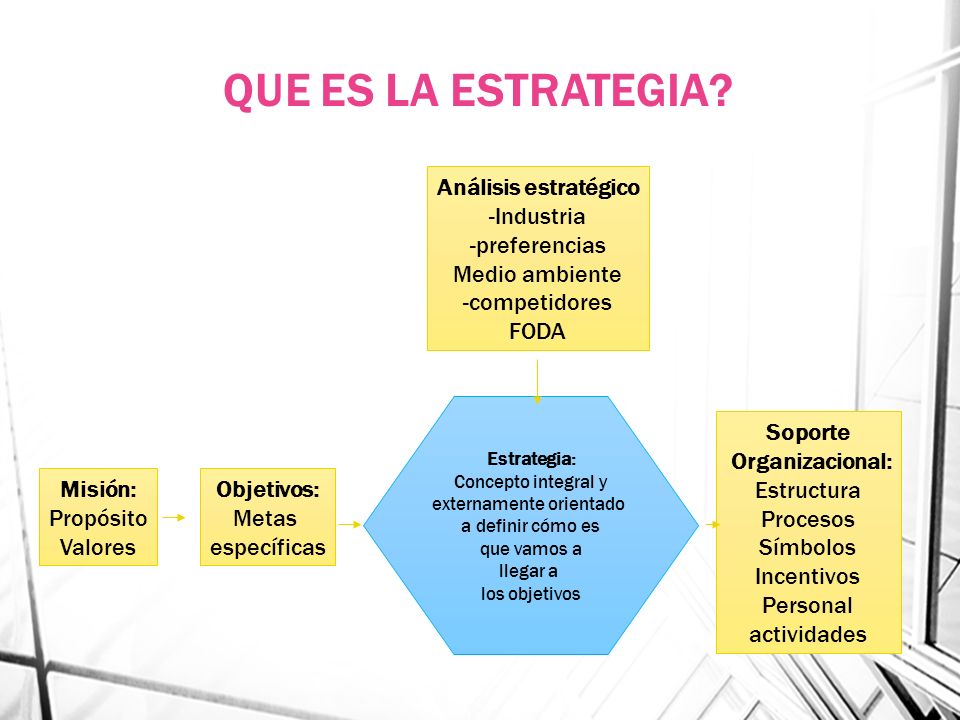 QUE ES LA ESTRATEGIA?

Análisis estratégico
-Industria
-preferencias
Medio ambiente
-competidores
FODA

Misión:
Propósito
Valores

Objetivos:
Metas
específicas

Estrategia:
Concepto integral y externamente orientado a definir cómo es que vamos a llegar a los objetivos

Soporte
Organizacional:
Estructura
Procesos
Símbolos
Incentivos
Personal
actividades